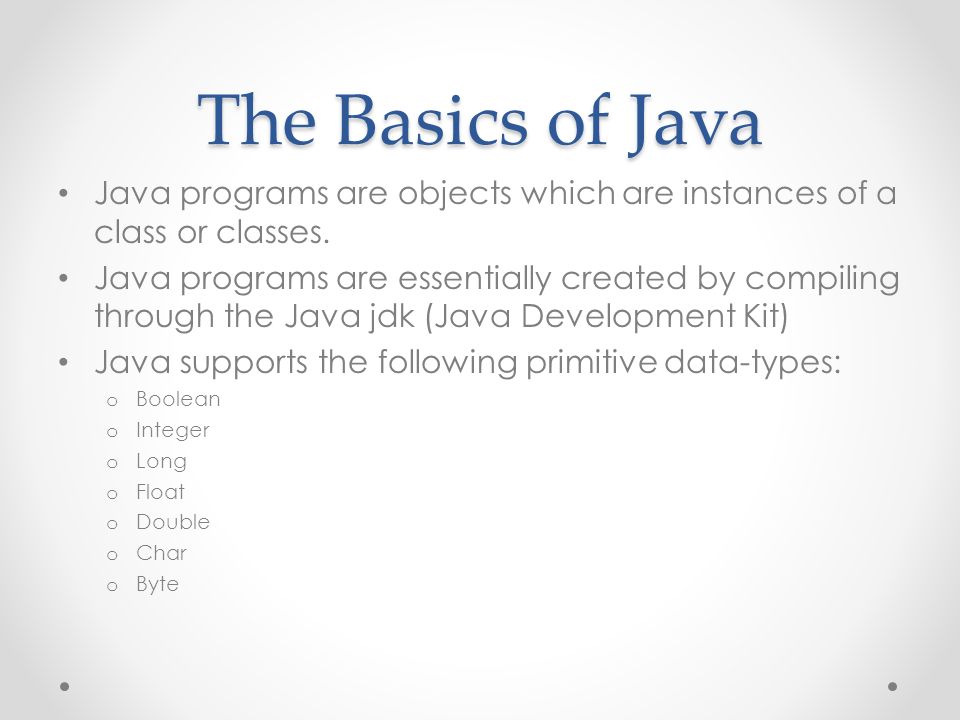 The Basics of Java

• Java programs are objects which are instances of a class or classes.
• Java programs are essentially created by compiling through the Java jdk (Java Development Kit)
• Java supports the following primitive data-types:
  o Boolean
  o Integer
  o Long
  o Float
  o Double
  o Char
  o Byte